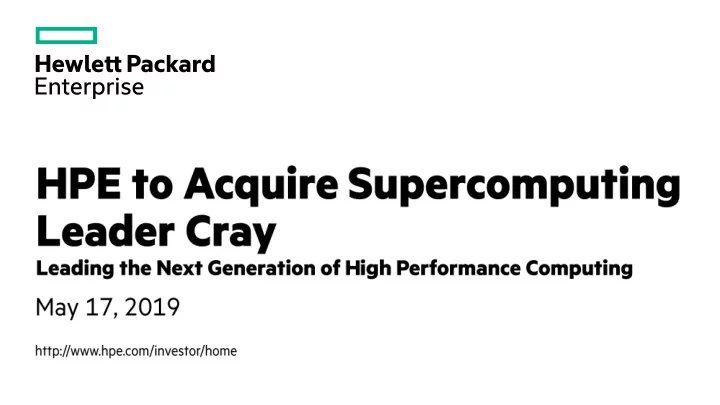 Hewlett Packard
Enterprise

HPE to Acquire Supercomputing Leader Cray

Leading the Next Generation of High Performance Computing

May 17, 2019

http://www.hpe.com/investor/home